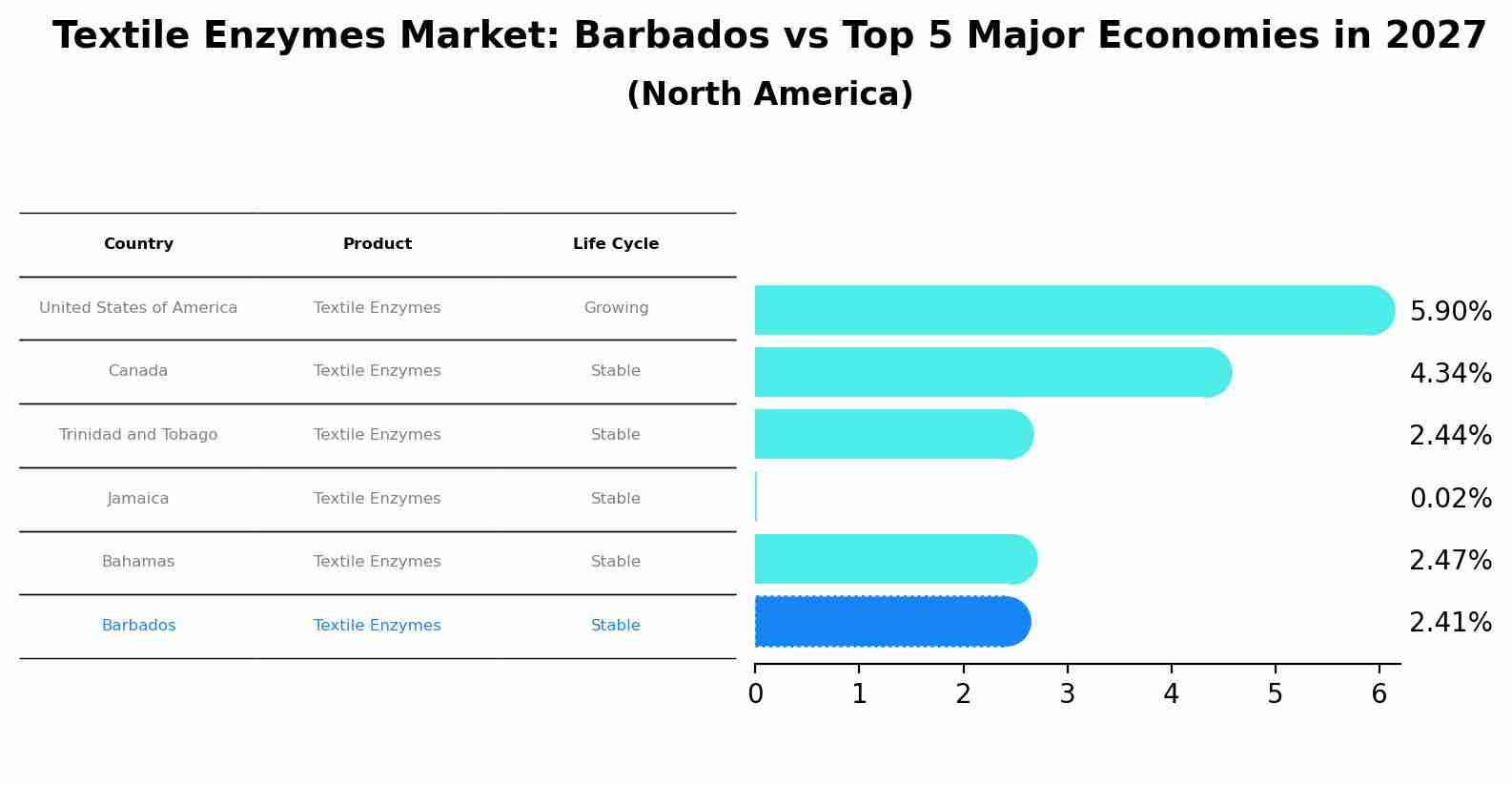 Textile Enzymes Market: Barbados vs Top 5 Major Economies in 2027
(North America)

| Country | Product | Life Cycle |
|---|---|---|
| United States of America | Textile Enzymes | Growing |
| Canada | Textile Enzymes | Stable |
| Trinidad and Tobago | Textile Enzymes | Stable |
| Jamaica | Textile Enzymes | Stable |
| Bahamas | Textile Enzymes | Stable |
| Barbados | Textile Enzymes | Stable |

5.90%
4.34%
2.44%
0.02%
2.47%
2.41%

0 1 2 3 4 5 6